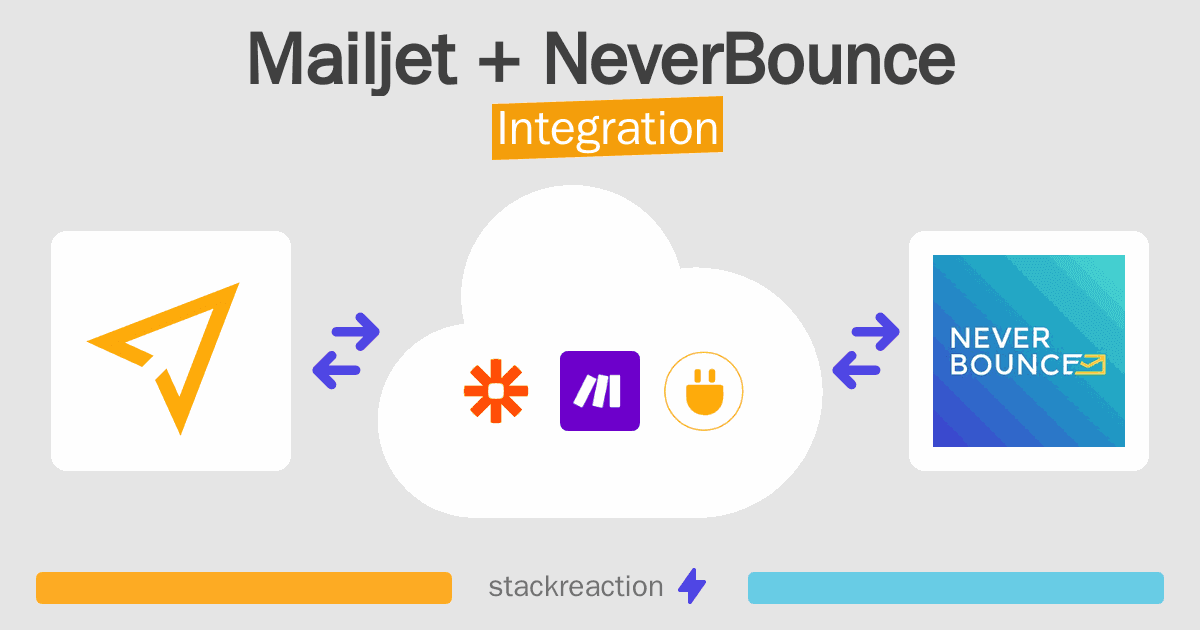 Mailjet + NeverBounce
Integration

NEVER
BOUNCE

stackreaction